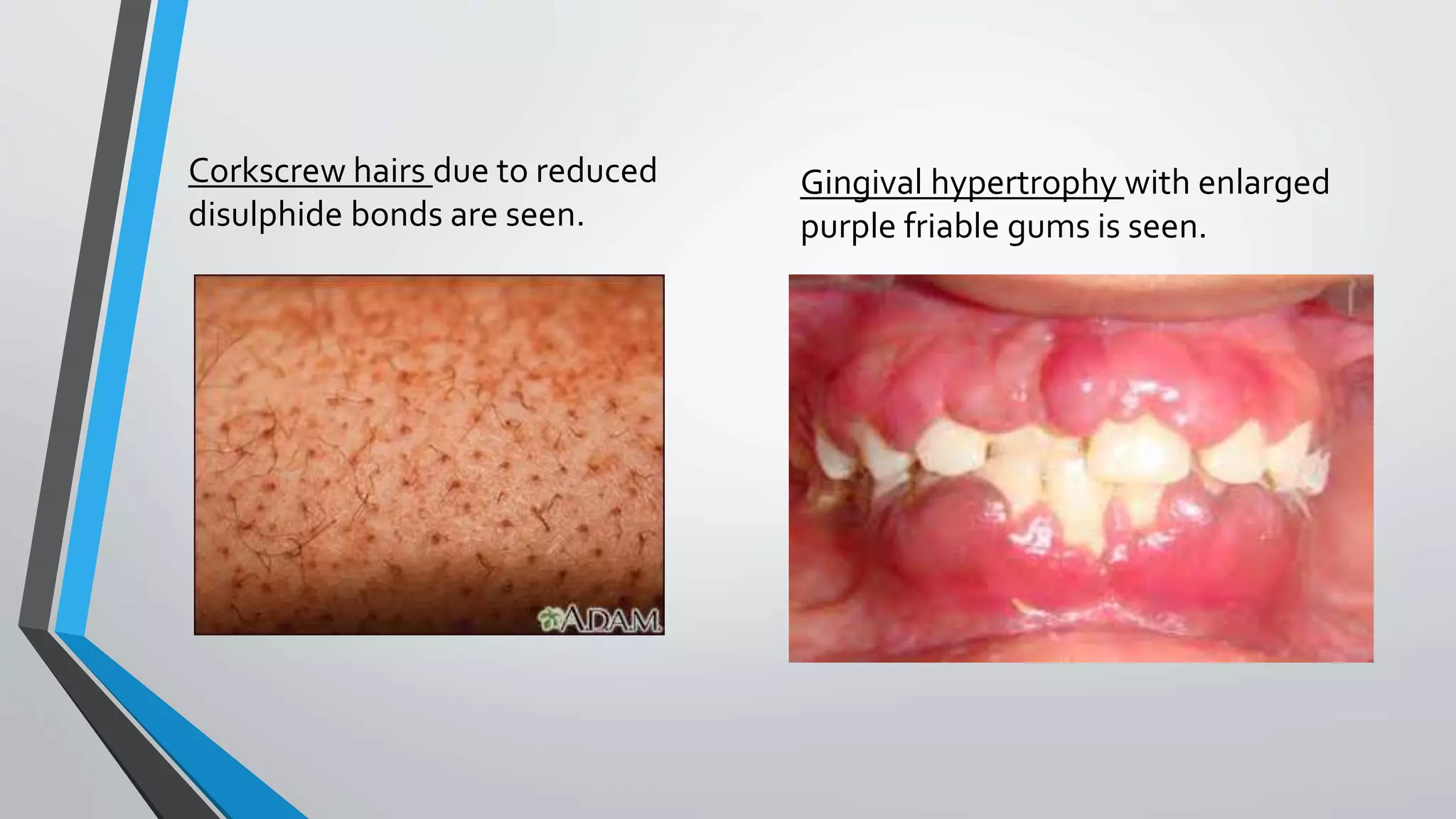 Corkscrew hairs due to reduced disulphide bonds are seen.

A.D.A.M.

Gingival hypertrophy with enlarged purple friable gums is seen.